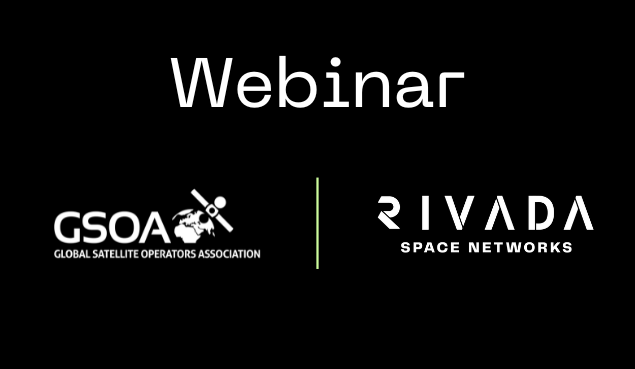 Webinar

GSOA
GLOBAL SATELLITE OPERATORS ASSOCIATION

RIVADA
SPACE NETWORKS